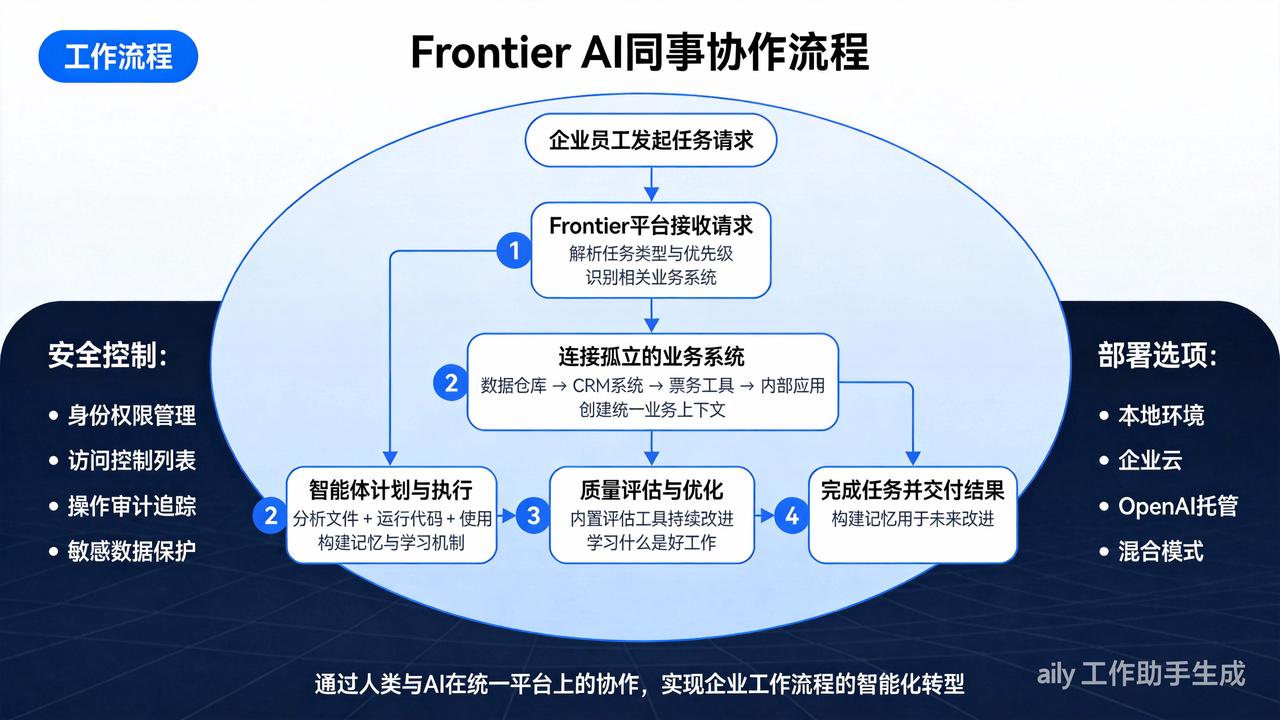 工作流程

Frontier AI同事协作流程

企业员工发起任务请求

1 Frontier平台接收请求
解析任务类型与优先级
识别相关业务系统

2 连接孤立的业务系统
数据仓库 → CRM系统 → 票务工具 → 内部应用
创建统一业务上下文

2 智能体计划与执行
分析文件 + 运行代码 + 使用
构建记忆与学习机制

3 质量评估与优化
内置评估工具持续改进
学习什么是好工作

4 完成任务并交付结果
构建记忆用于未来改进

安全控制:
• 身份权限管理
• 访问控制列表
• 操作审计追踪
• 敏感数据保护

部署选项:
• 本地环境
• 企业云
• OpenAI托管
• 混合模式

通过人类与AI在统一平台上的协作，实现企业工作流程的智能化转型

aily 工作助手生成